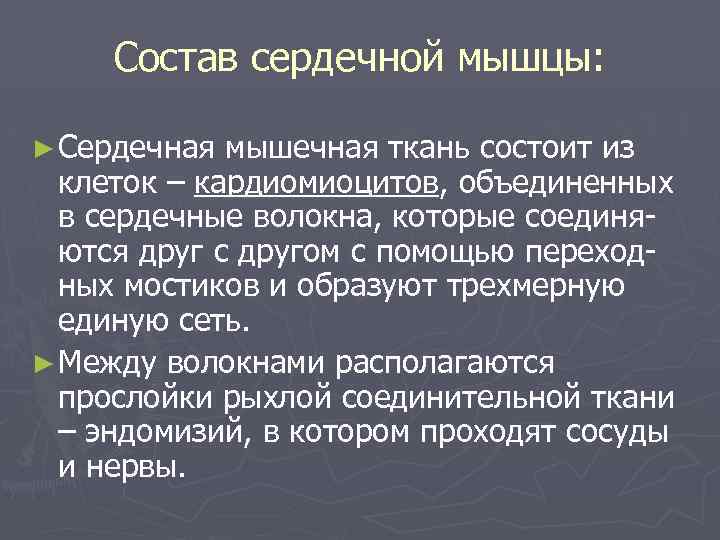 Состав сердечной мышцы:

► Сердечная мышечная ткань состоит из клеток – кардиомиоцитов, объединенных в сердечные волокна, которые соединяются друг с другом с помощью переходных мостиков и образуют трехмерную единую сеть.

► Между волокнами располагаются прослойки рыхлой соединительной ткани – эндомизий, в котором проходят сосуды и нервы.